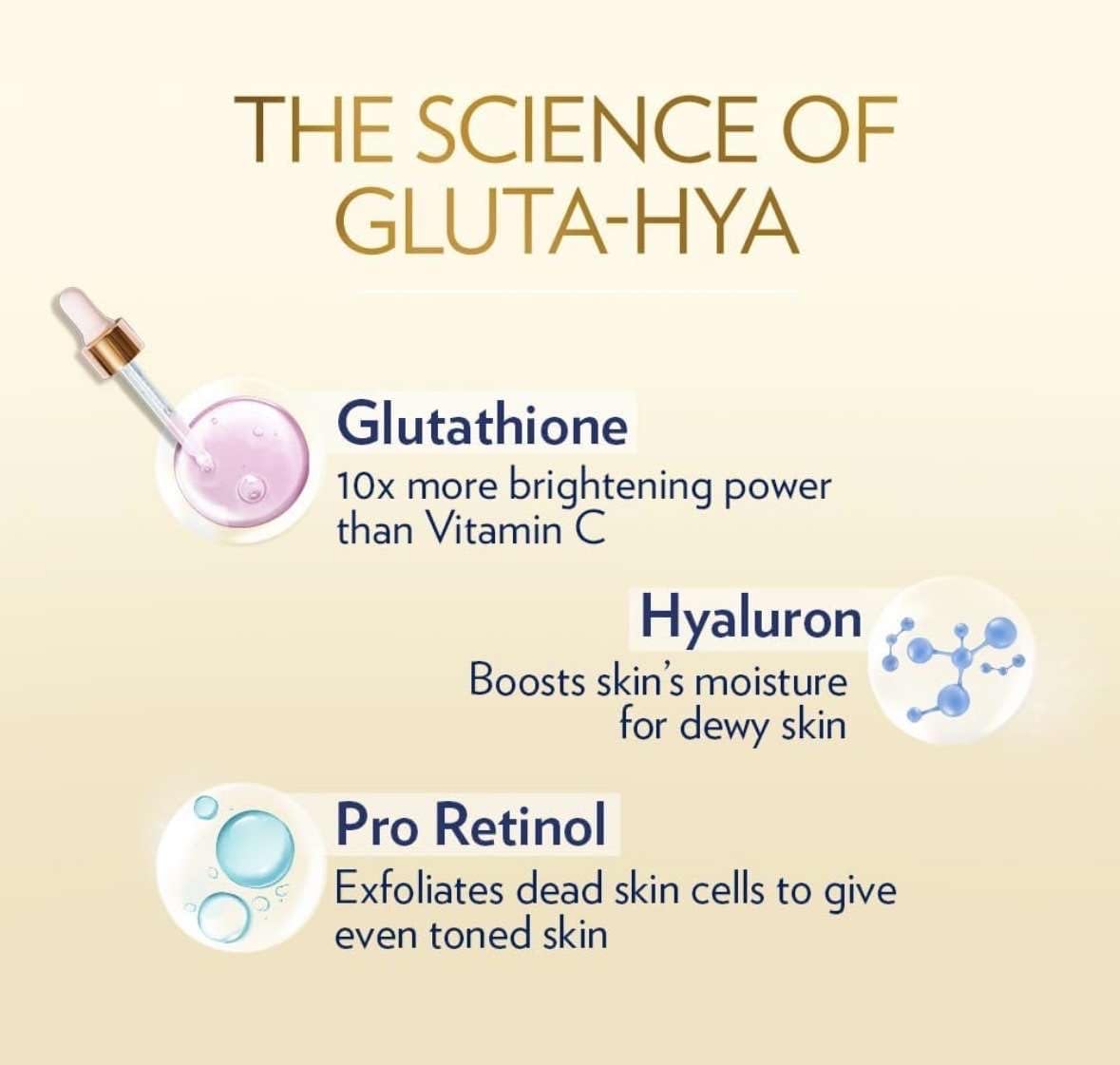 THE SCIENCE OF GLUTA-HYA

Glutathione
10x more brightening power than Vitamin C

Hyaluron
Boosts skin's moisture for dewy skin

Pro Retinol
Exfoliates dead skin cells to give even toned skin